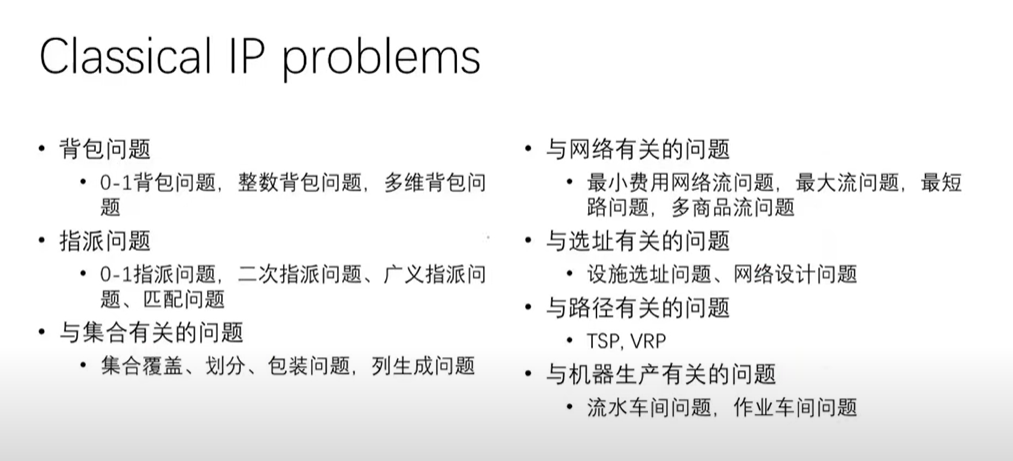 Classical IP problems

• 背包问题
  • 0-1背包问题，整数背包问题，多维背包问题
• 指派问题
  • 0-1指派问题，二次指派问题、广义指派问题、匹配问题
• 与集合有关的问题
  • 集合覆盖、划分、包装问题，列生成问题

• 与网络有关的问题
  • 最小费用网络流问题，最大流问题，最短路问题，多商品流问题
• 与选址有关的问题
  • 设施选址问题、网络设计问题
• 与路径有关的问题
  • TSP, VRP
• 与机器生产有关的问题
  • 流水车间问题，作业车间问题